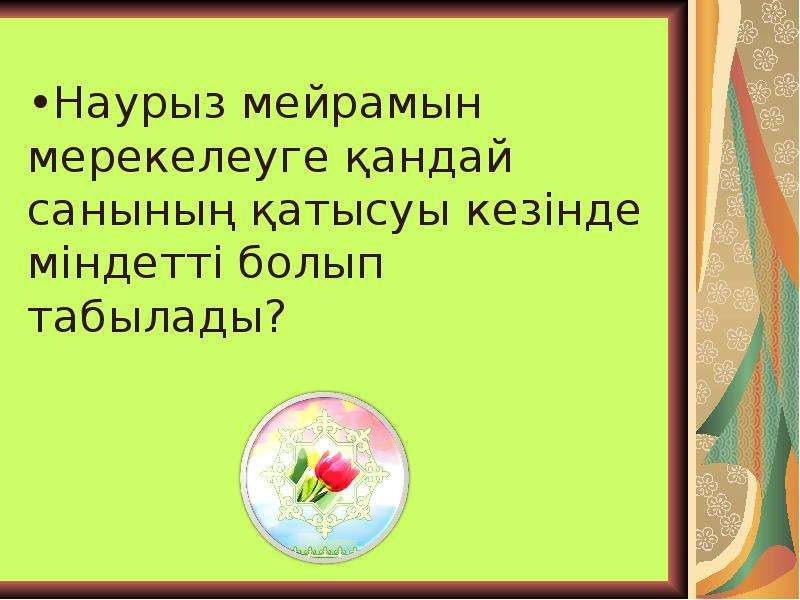 • Наурыз мейрамын мерекелеуге қандай санының қатысуы кезінде міндетті болып табылады?